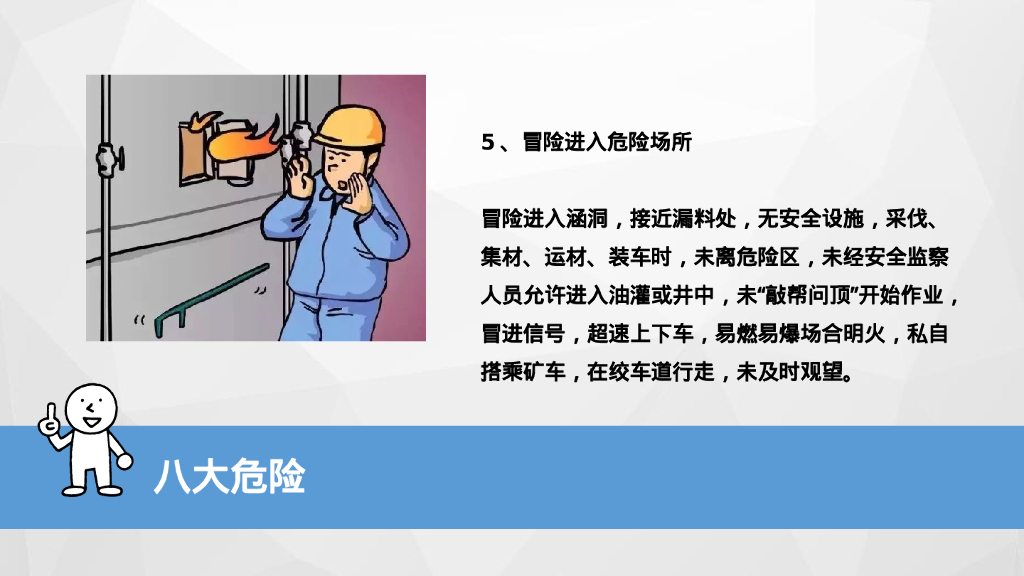 5、冒险进入危险场所

冒险进入涵洞，接近漏料处，无安全设施，采伐、集材、运材、装车时，未离危险区，未经安全监察人员允许进入油灌或井中，未“敲帮问顶”开始作业，冒进信号，超速上下车，易燃易爆场合明火，私自搭乘矿车，在绞车道行走，未及时观望。

八大危险